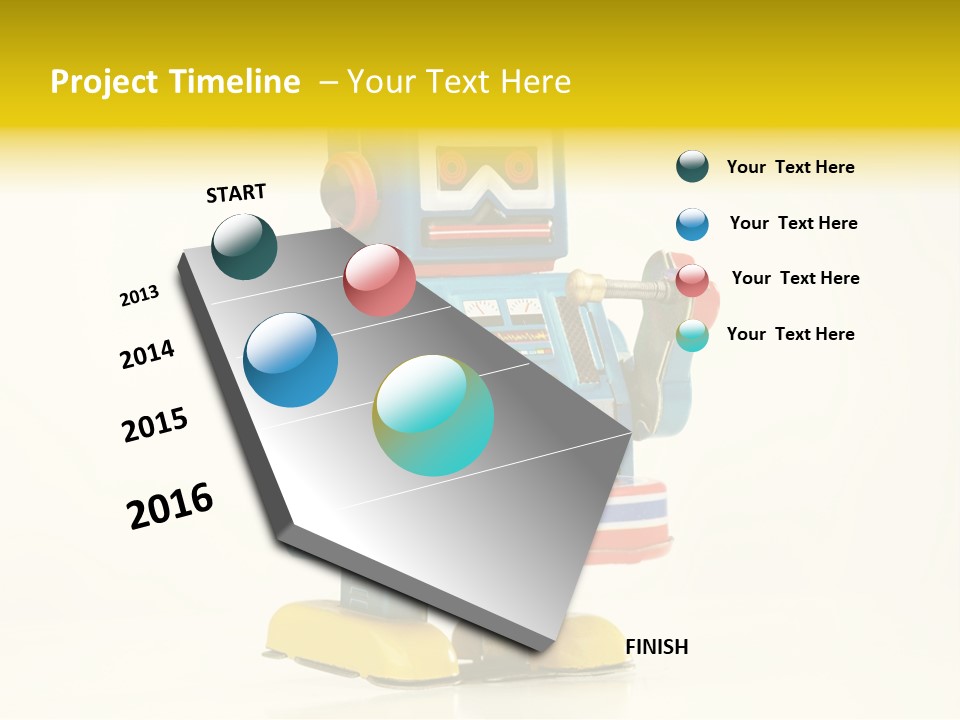 Project Timeline – Your Text Here

START

2013

2014

2015

2016

FINISH

Your Text Here

Your Text Here

Your Text Here

Your Text Here